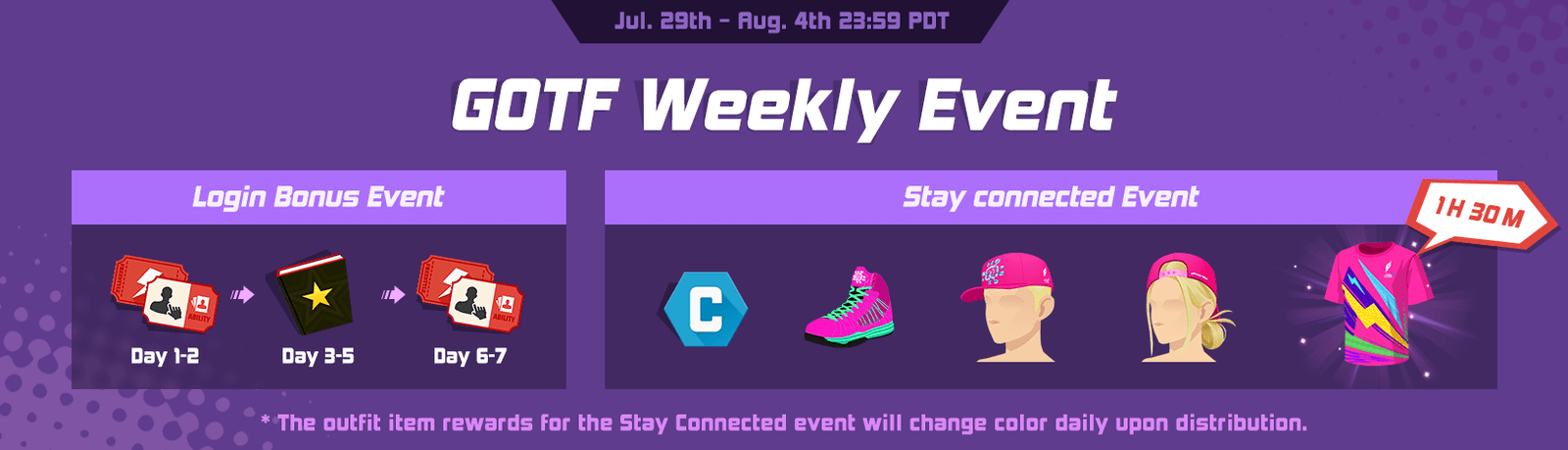 Jul. 29th - Aug. 4th 23:59 PDT

GOTF Weekly Event

Login Bonus Event

ABILITY

Day 1-2

Day 3-5

ABILITY

Day 6-7

Stay connected Event

1H 30M

C

* The outfit item rewards for the Stay Connected event will change color daily upon distribution.